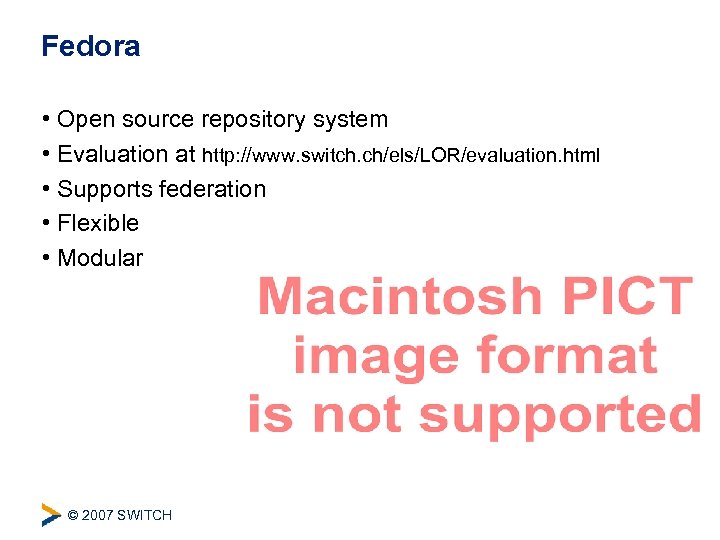 Fedora

• Open source repository system
• Evaluation at http://www.switch.ch/els/LOR/evaluation.html
• Supports federation
• Flexible
• Modular

Macintosh PICT
image format
is not supported

© 2007 SWITCH